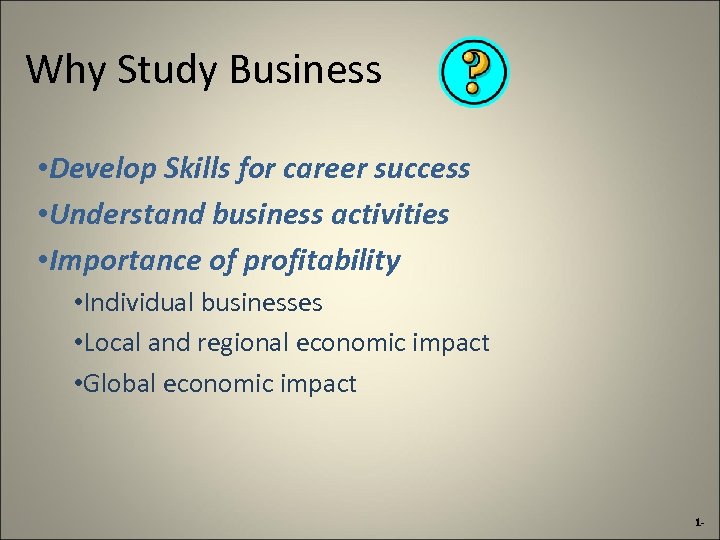 Why Study Business

?

•Develop Skills for career success

•Understand business activities

•Importance of profitability

•Individual businesses

•Local and regional economic impact

•Global economic impact

1-